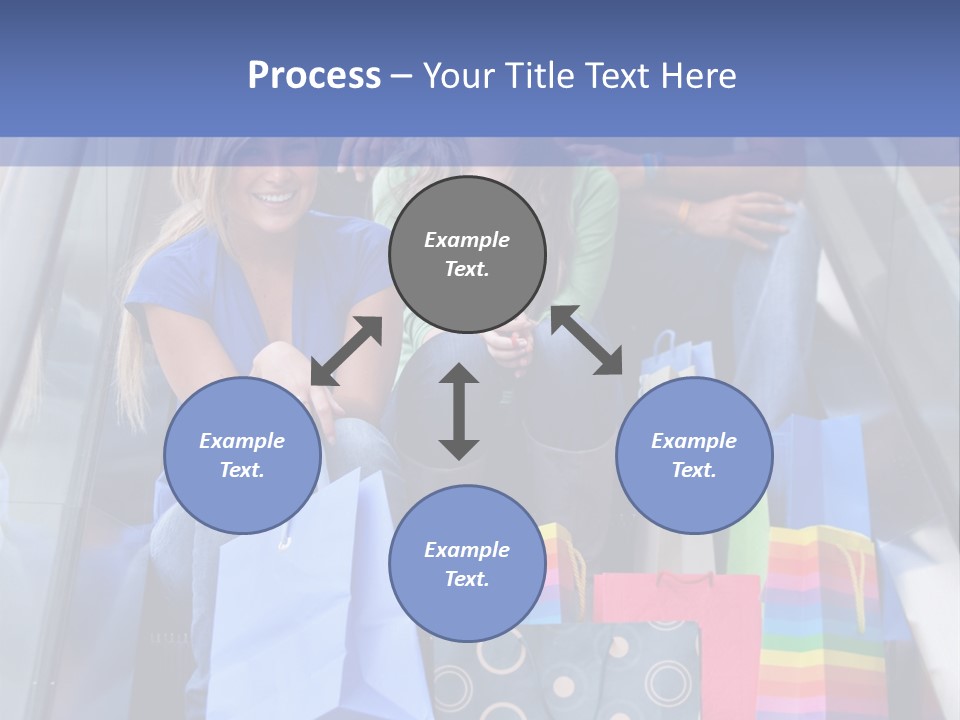 Process – Your Title Text Here

Example Text.

Example Text.

Example Text.

Example Text.